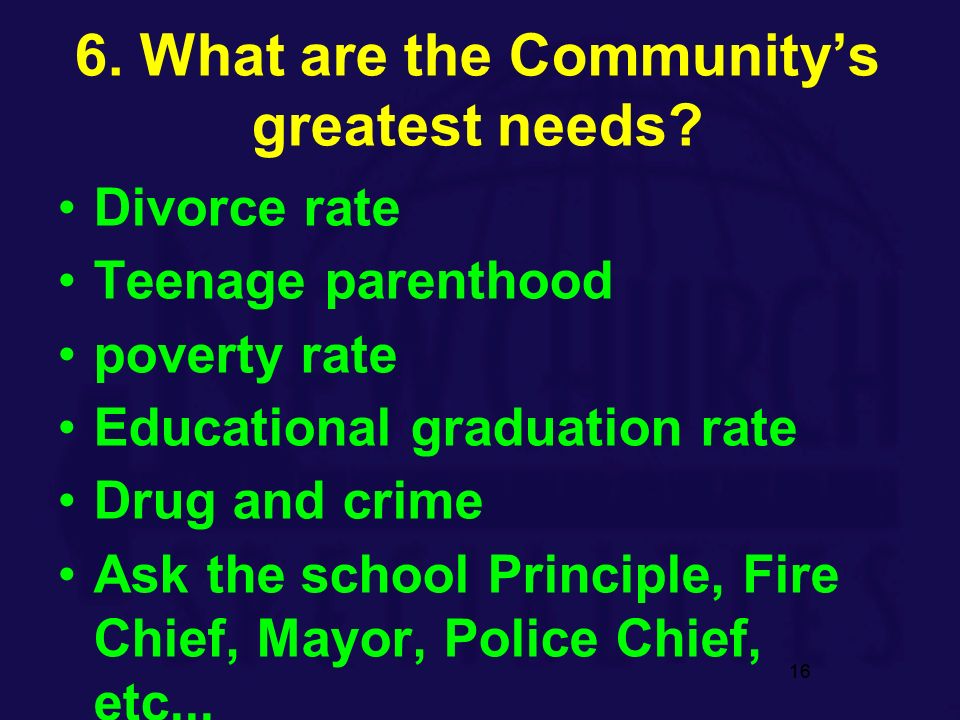 6. What are the Community's greatest needs?

• Divorce rate
• Teenage parenthood
• poverty rate
• Educational graduation rate
• Drug and crime
• Ask the school Principle, Fire Chief, Mayor, Police Chief, etc...

16